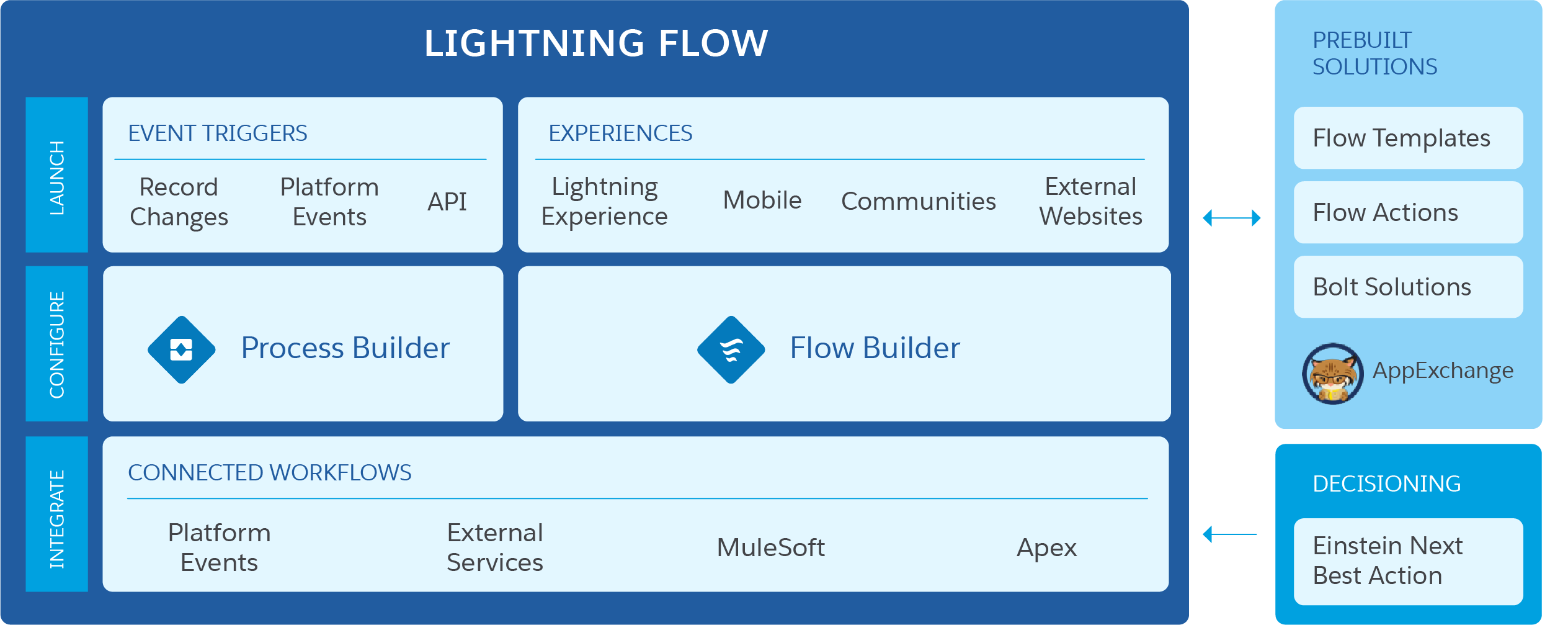 LIGHTNING FLOW

LAUNCH

EVENT TRIGGERS

Record Changes

Platform Events

API

EXPERIENCES

Lightning Experience

Mobile

Communities

External Websites

CONFIGURE

Process Builder

Flow Builder

INTEGRATE

CONNECTED WORKFLOWS

Platform Events

External Services

MuleSoft

Apex

PREBUILT SOLUTIONS

Flow Templates

Flow Actions

Bolt Solutions

AppExchange

DECISIONING

Einstein Next Best Action